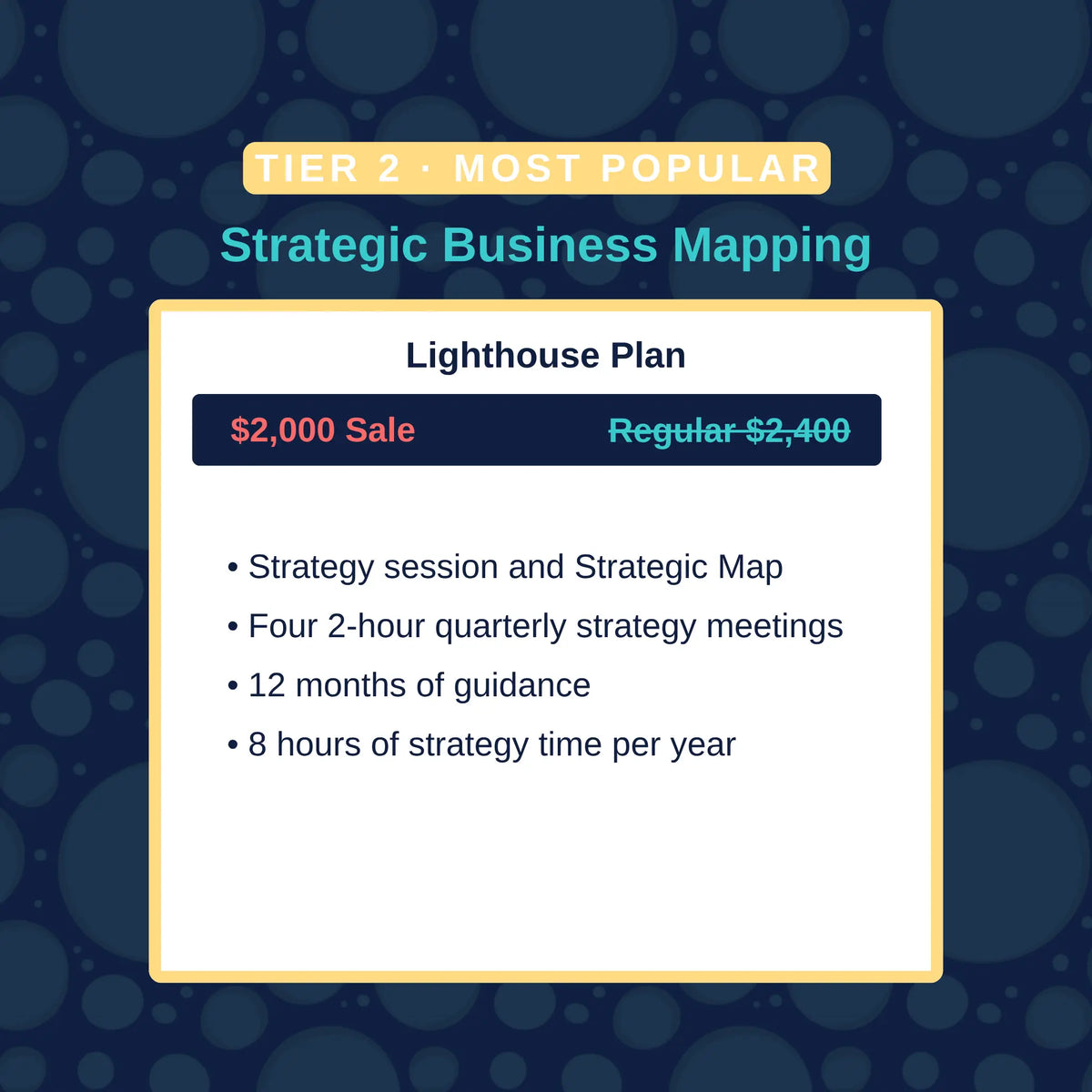 TIER 2 · MOST POPULAR

Strategic Business Mapping

Lighthouse Plan

$2,000 Sale Regular $2,400

• Strategy session and Strategic Map
• Four 2-hour quarterly strategy meetings
• 12 months of guidance
• 8 hours of strategy time per year